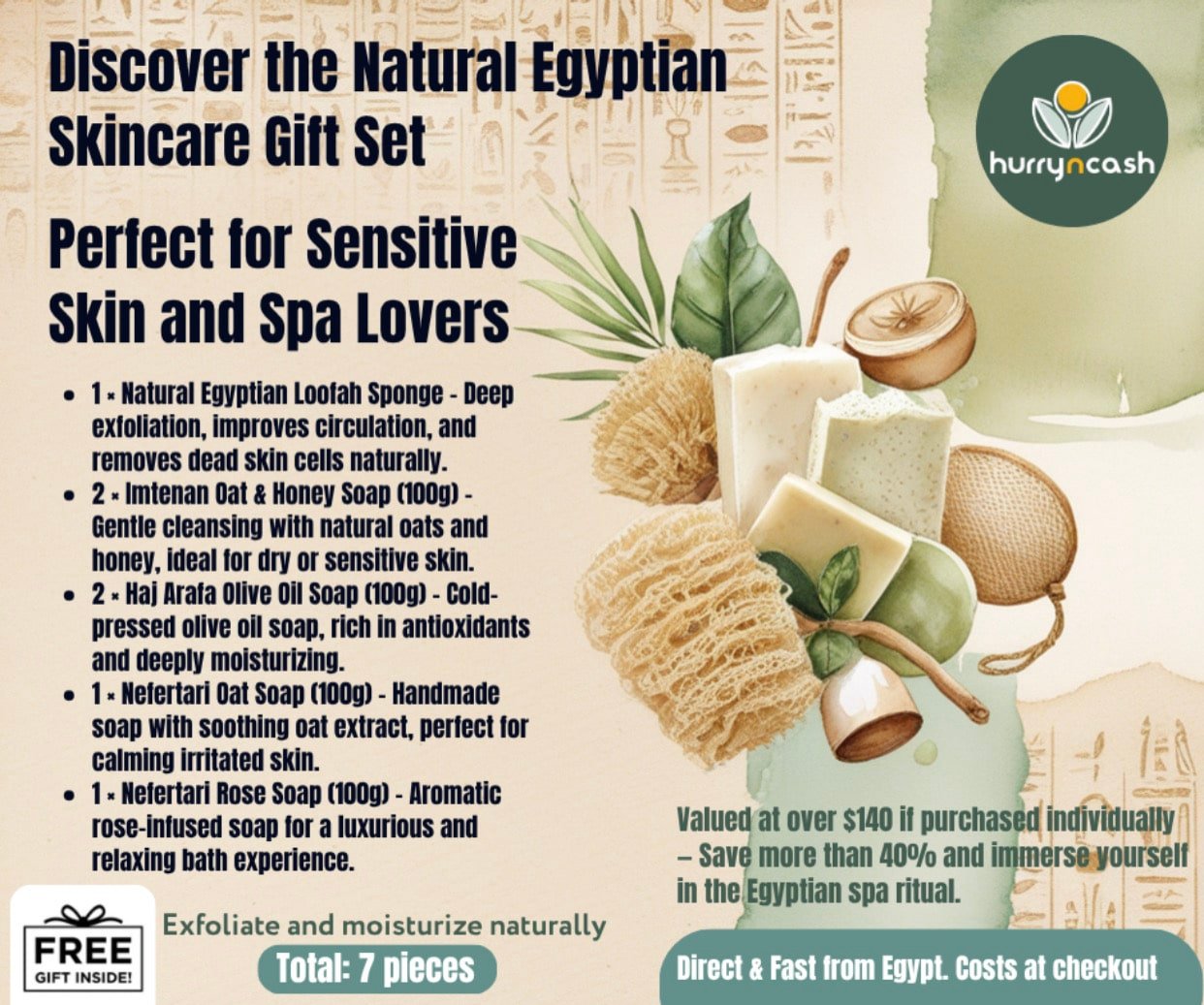 Discover the Natural Egyptian Skincare Gift Set

hurryncash

Perfect for Sensitive Skin and Spa Lovers

- 1 × Natural Egyptian Loofah Sponge - Deep exfoliation, improves circulation, and removes dead skin cells naturally.
- 2 × Imtenan Oat & Honey Soap (100g) - Gentle cleansing with natural oats and honey, ideal for dry or sensitive skin.
- 2 × Haj Arafa Olive Oil Soap (100g) - Cold-pressed olive oil soap, rich in antioxidants and deeply moisturizing.
- 1 × Nefertari Oat Soap (100g) - Handmade soap with soothing oat extract, perfect for calming irritated skin.
- 1 × Nefertari Rose Soap (100g) - Aromatic rose-infused soap for a luxurious and relaxing bath experience.

Valued at over $140 if purchased individually – Save more than 40% and immerse yourself in the Egyptian spa ritual.

FREE GIFT INSIDE!

Exfoliate and moisturize naturally

Total: 7 pieces

Direct & Fast from Egypt. Costs at checkout